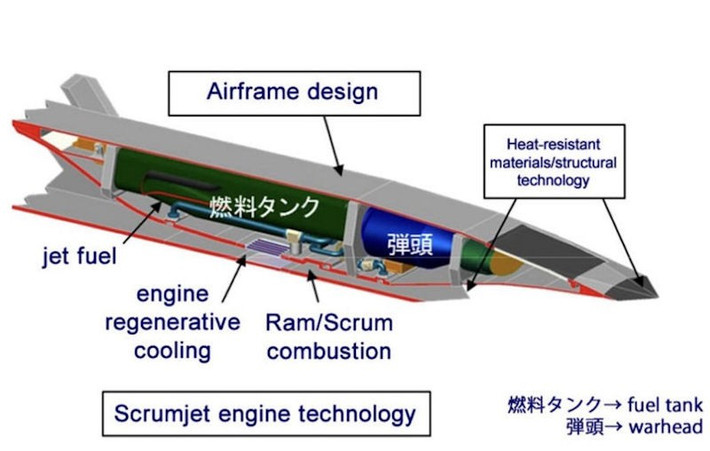 Airframe design

Heat-resistant materials/structural technology

燃料タンク

弾頭

jet fuel

engine regenerative cooling

Ram/Scrum combustion

Scrumjet engine technology

燃料タンク→ fuel tank
弾頭→ warhead